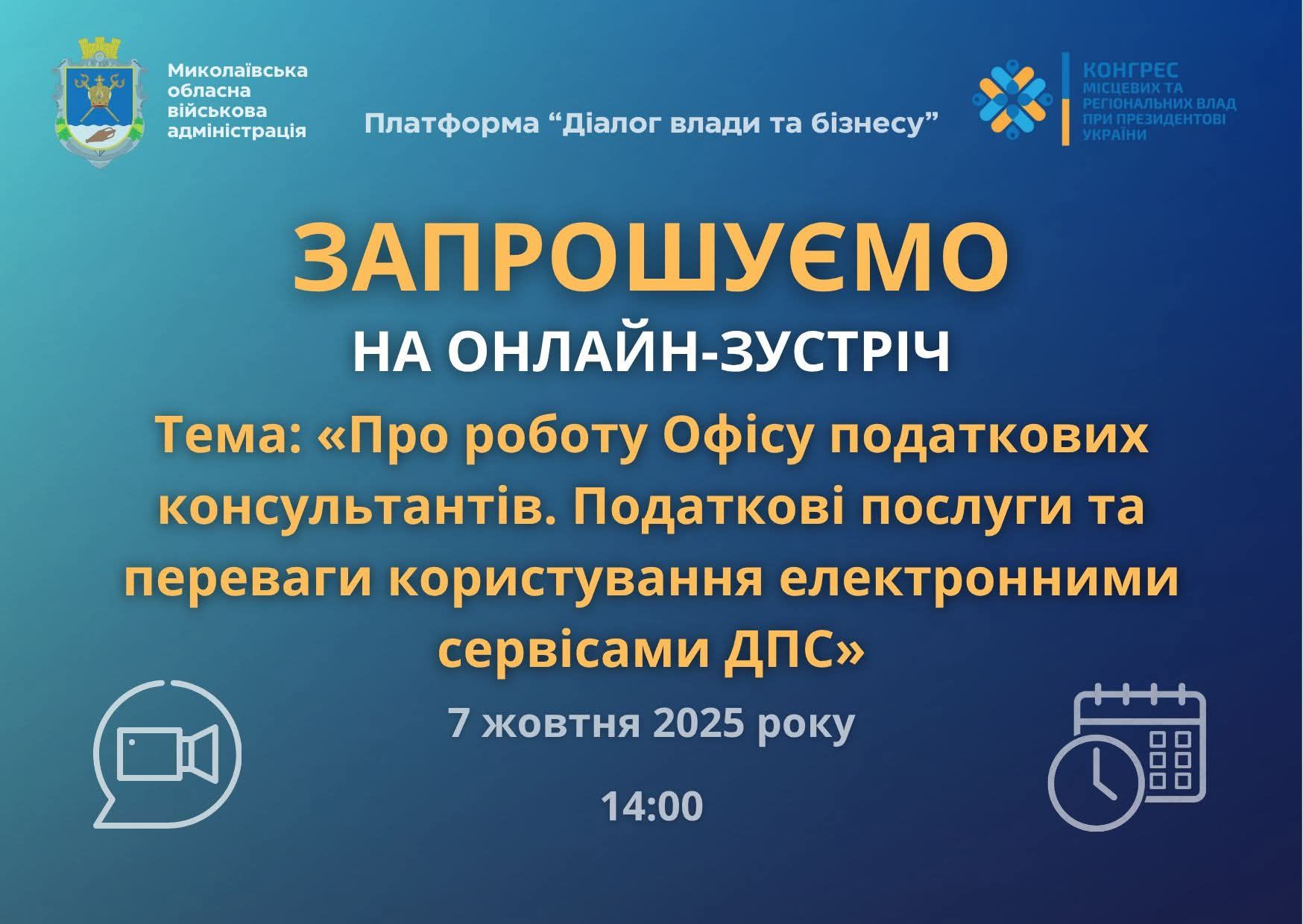 Миколаївська обласна військова адміністрація

Платформа “Діалог влади та бізнесу”

КОНГРЕС МІСЦЕВИХ ТА РЕГІОНАЛЬНИХ ВЛАД ПРИ ПРЕЗИДЕНТОВІ УКРАЇНИ

ЗАПРОШУЄМО

НА ОНЛАЙН-ЗУСТРІЧ

Тема: «Про роботу Офісу податкових консультантів. Податкові послуги та переваги користування електронними сервісами ДПС»

7 жовтня 2025 року

14:00